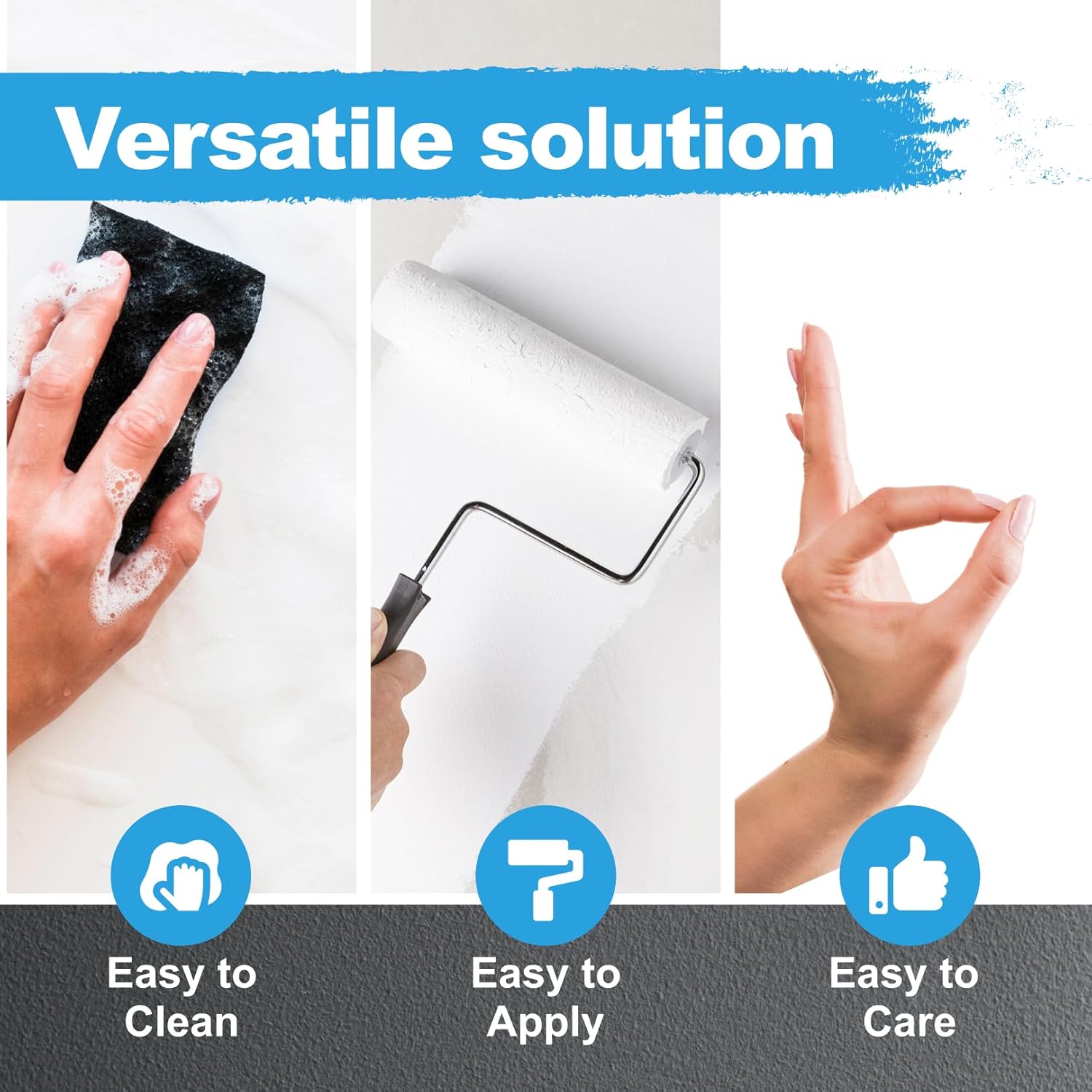 Versatile solution

Easy to Clean

Easy to Apply

Easy to Care